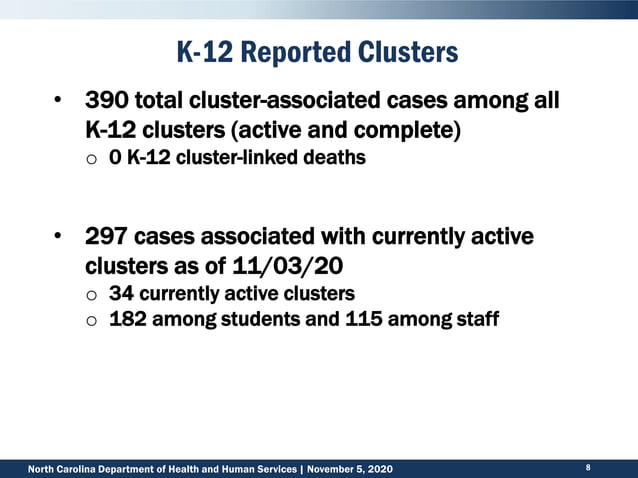 K-12 Reported Clusters

• 390 total cluster-associated cases among all K-12 clusters (active and complete)
  o 0 K-12 cluster-linked deaths

• 297 cases associated with currently active clusters as of 11/03/20
  o 34 currently active clusters
  o 182 among students and 115 among staff

North Carolina Department of Health and Human Services | November 5, 2020

8